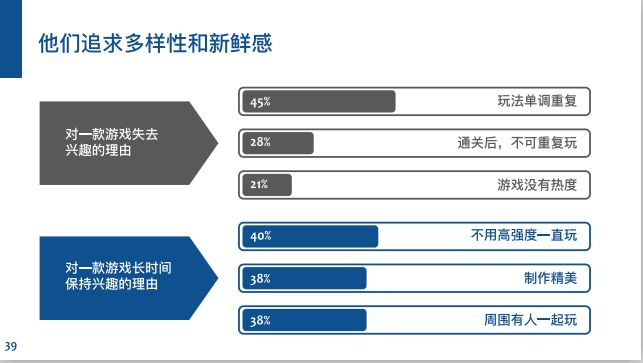 他们追求多样性和新鲜感

对一款游戏失去兴趣的理由

45% 玩法单调重复

28% 通关后，不可重复玩

21% 游戏没有热度

对一款游戏长时间保持兴趣的理由

40% 不用高强度一直玩

38% 制作精美

38% 周围有人一起玩

39